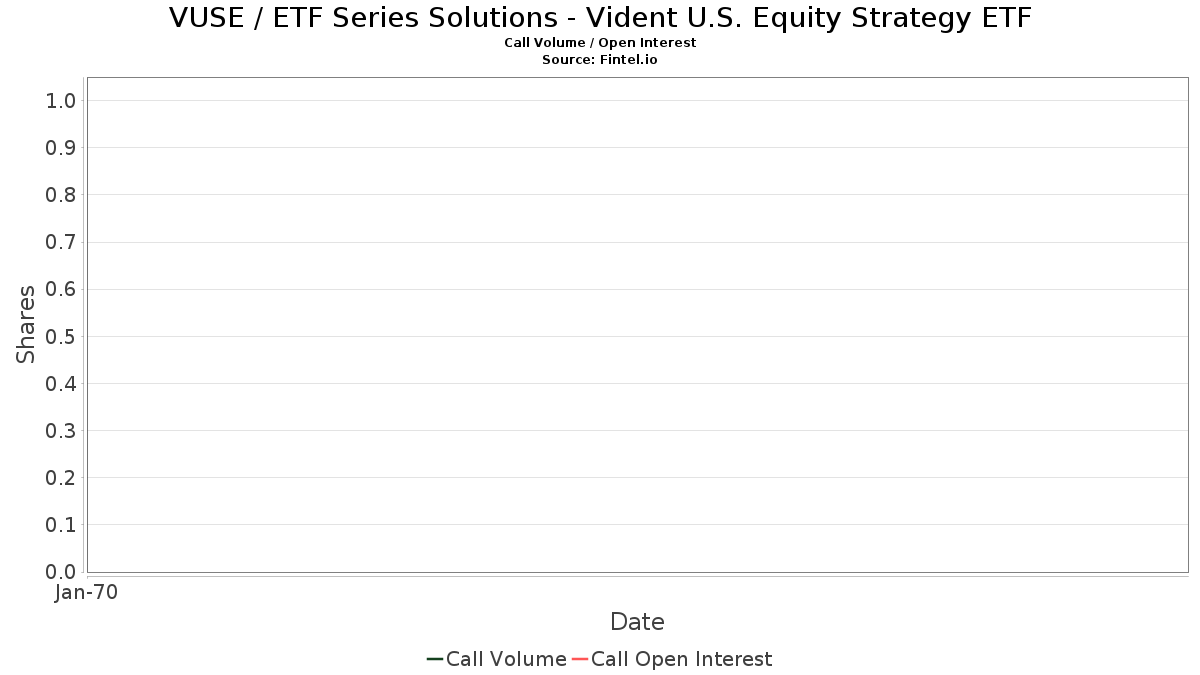 VUSE / ETF Series Solutions - Vident U.S. Equity Strategy ETF
Call Volume / Open Interest
Source: Fintel.io

Shares

1.0
0.9
0.8
0.7
0.6
0.5
0.4
0.3
0.2
0.1
0.0

Jan-70

Date

Call Volume Call Open Interest